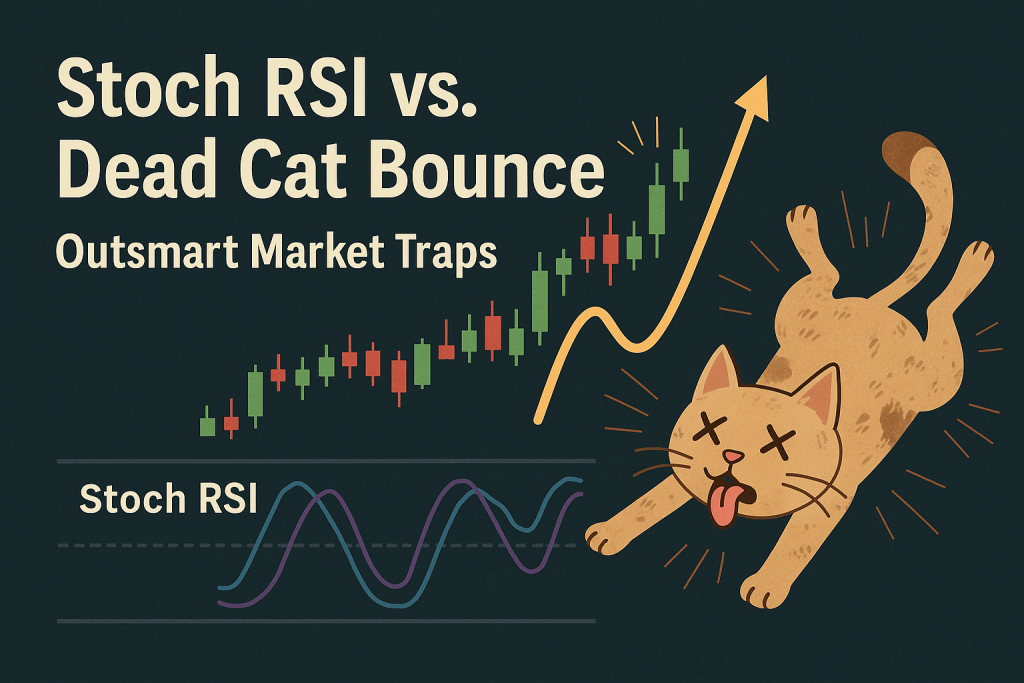 Stoch RSI vs.
Dead Cat Bounce
Outsmart Market Traps

Stoch RSI